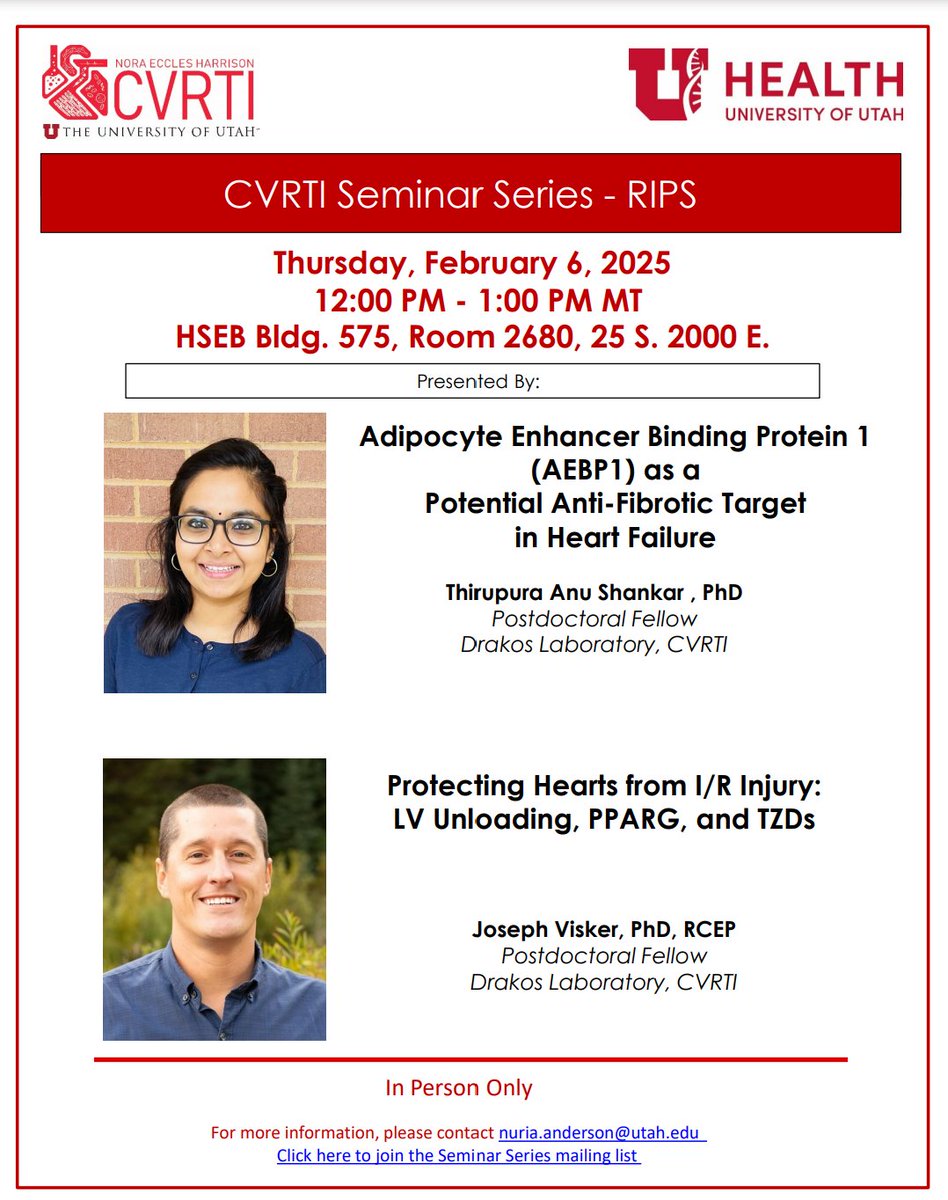 NORA ECCLES HARRISON
CVRTI
THE UNIVERSITY OF UTAH

HEALTH
UNIVERSITY OF UTAH

CVRTI Seminar Series - RIPS

Thursday, February 6, 2025
12:00 PM - 1:00 PM MT
HSEB Bldg. 575, Room 2680, 25 S. 2000 E.

Presented By:

Adipocyte Enhancer Binding Protein 1 (AEBP1) as a Potential Anti-Fibrotic Target in Heart Failure

Thirupura Anu Shankar , PhD
Postdoctoral Fellow
Drakos Laboratory, CVRTI

Protecting Hearts from I/R Injury: LV Unloading, PPARG, and TZDs

Joseph Visker, PhD, RCEP
Postdoctoral Fellow
Drakos Laboratory, CVRTI

In Person Only

For more information, please contact nuria.anderson@utah.edu
Click here to join the Seminar Series mailing list